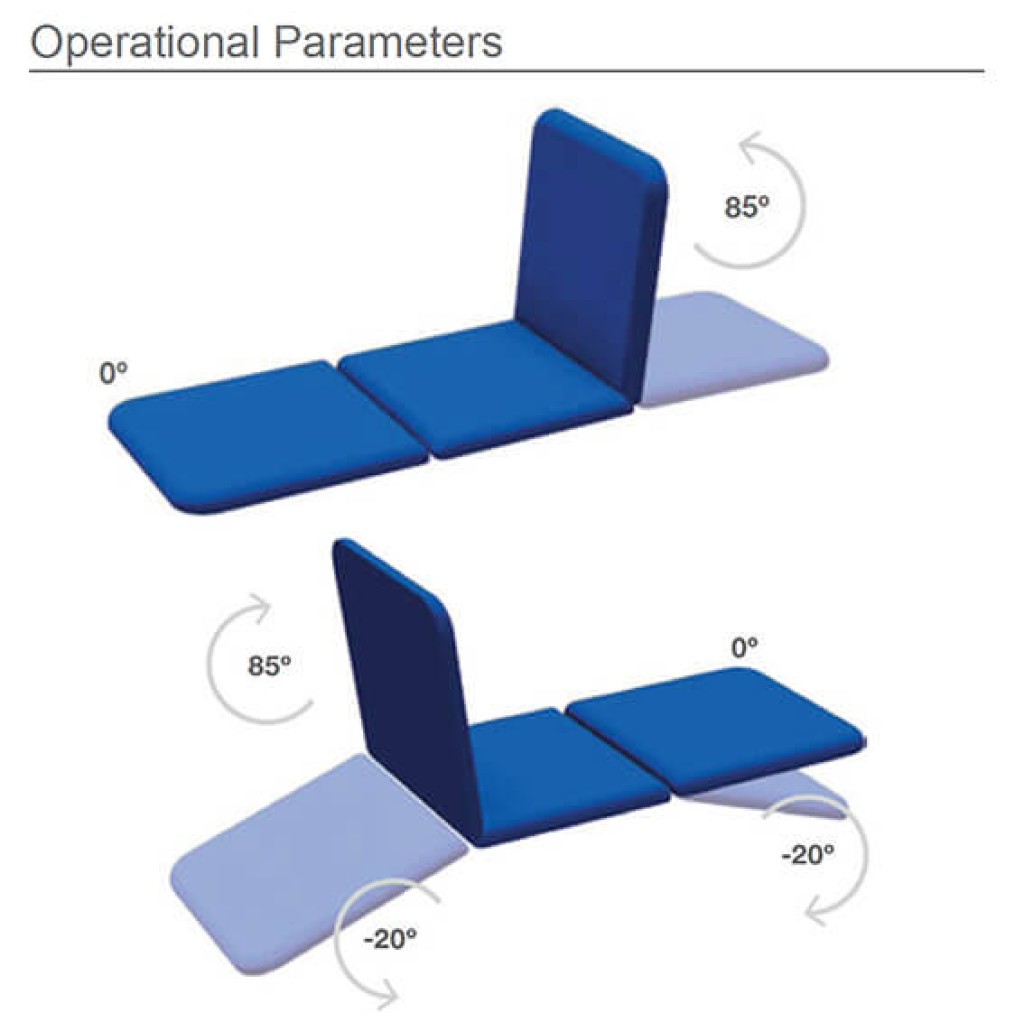 Operational Parameters

85º

0º

85º

0º

-20º

-20º